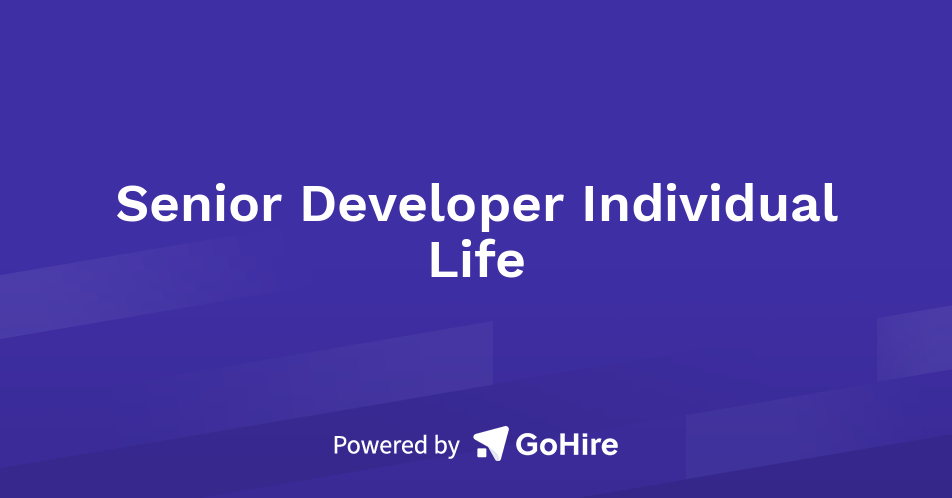 Senior Developer Individual Life

Powered by GoHire